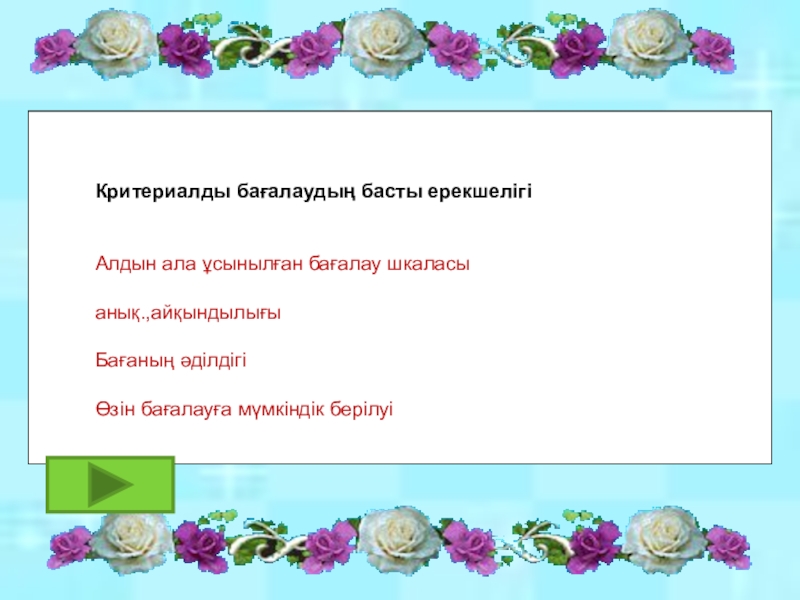 Критериалды бағалаудың басты ерекшелігі

Алдын ала ұсынылған бағалау шкаласы

анық.,айқындылығы

Бағаның әділдігі

Өзін бағалауға мүмкіндік берілуі